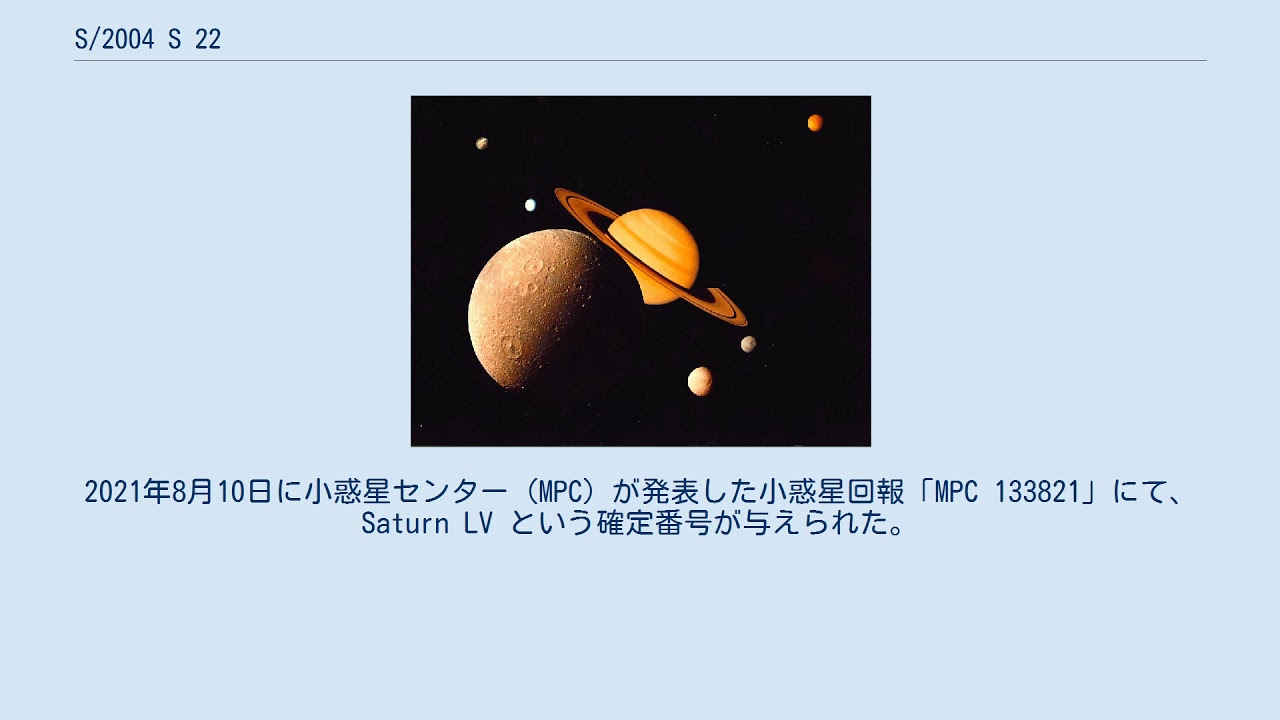 S/2004 S 22

2021年8月10日に小惑星センター（MPC）が発表した小惑星回報「MPC 133821」にて、Saturn LV という確定番号が与えられた。